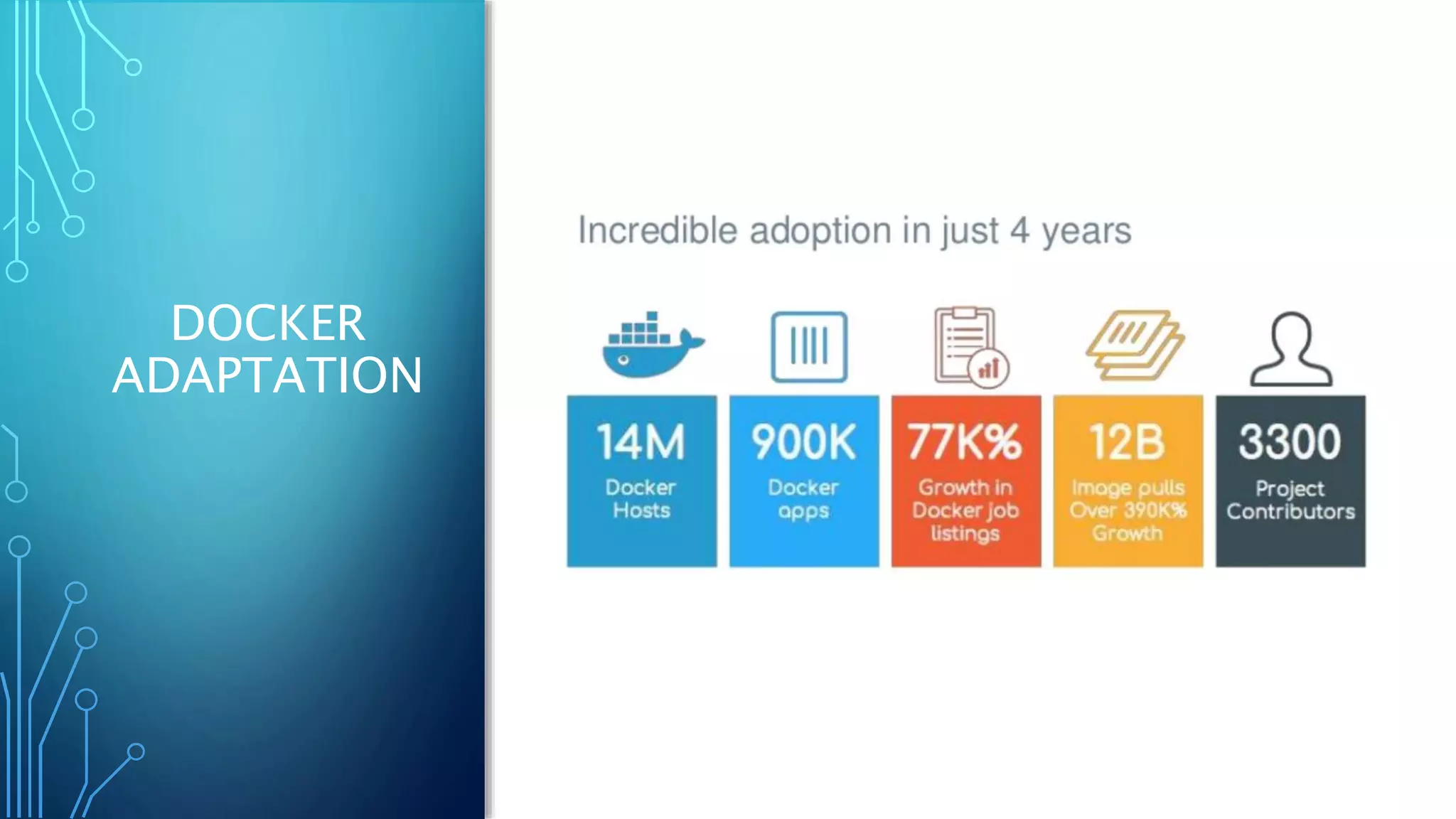 DOCKER ADAPTATION

Incredible adoption in just 4 years

14M
Docker Hosts

900K
Docker apps

77K%
Growth in Docker job listings

12B
Image pulls Over 390K% Growth

3300
Project Contributors